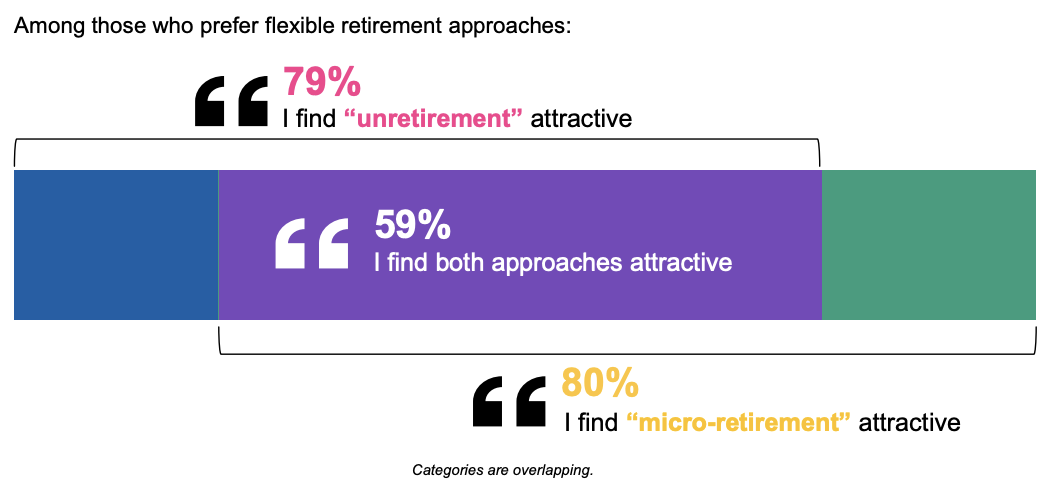 Among those who prefer flexible retirement approaches:

79%
I find “unretirement” attractive

59%
I find both approaches attractive

80%
I find “micro-retirement” attractive

Categories are overlapping.